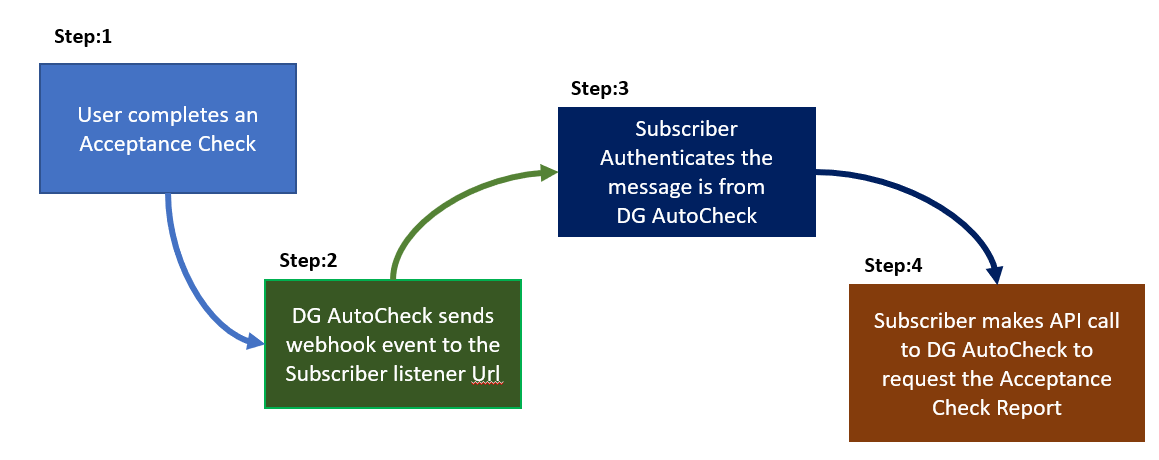 Step:1

User completes an Acceptance Check

Step:2

DG AutoCheck sends webhook event to the Subscriber listener Url

Step:3

Subscriber Authenticates the message is from DG AutoCheck

Step:4

Subscriber makes API call to DG AutoCheck to request the Acceptance Check Report